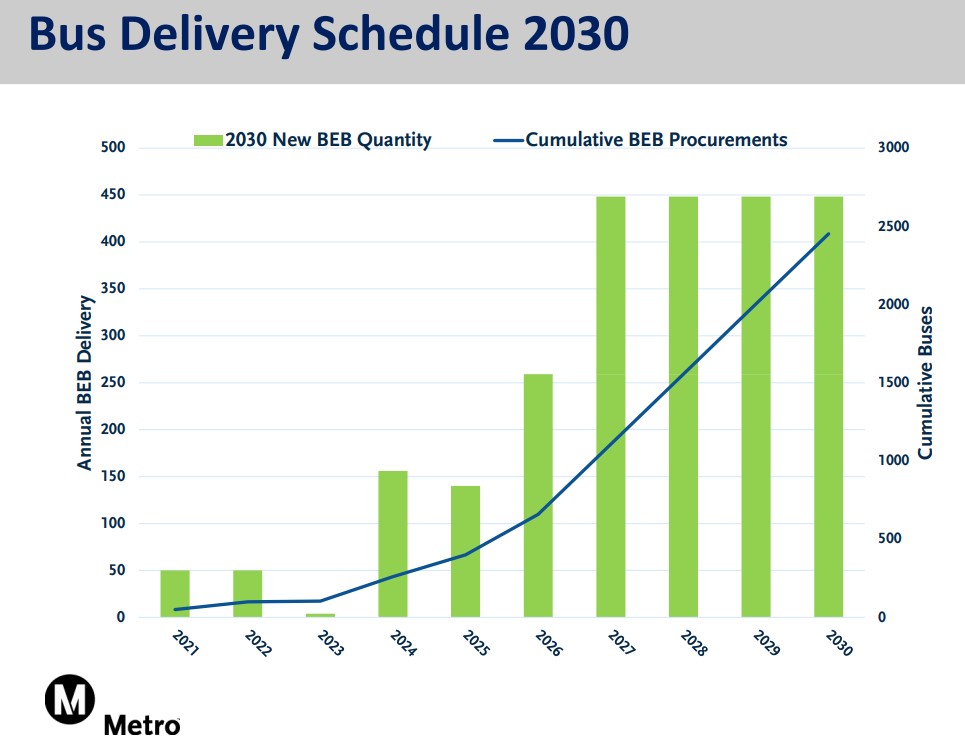 Bus Delivery Schedule 2030

2030 New BEB Quantity
Cumulative BEB Procurements

Annual BEB Delivery
500
450
400
350
300
250
200
150
100
50
0

Cumulative Buses
3000
2500
2000
1500
1000
500
0

2021
2022
2023
2024
2025
2026
2027
2028
2029
2030

M
Metro